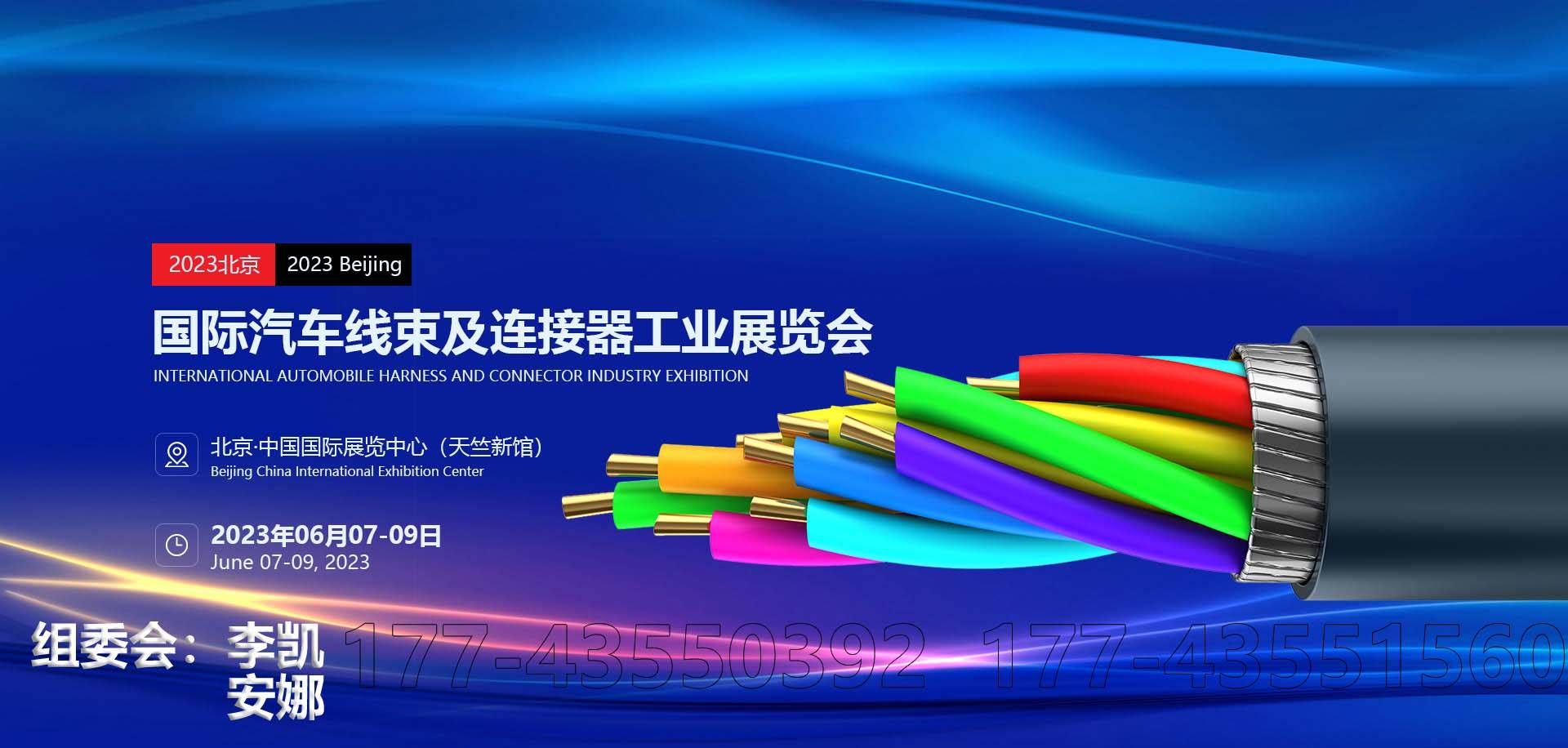 2023北京 2023 Beijing

国际汽车线束及连接器工业展览会
INTERNATIONAL AUTOMOBILE HARNESS AND CONNECTOR INDUSTRY EXHIBITION

北京·中国国际展览中心（天竺新馆）
Beijing China International Exhibition Center

2023年06月07-09日
June 07-09, 2023

组委会：李凯 177-43550392 177-43551560
安娜